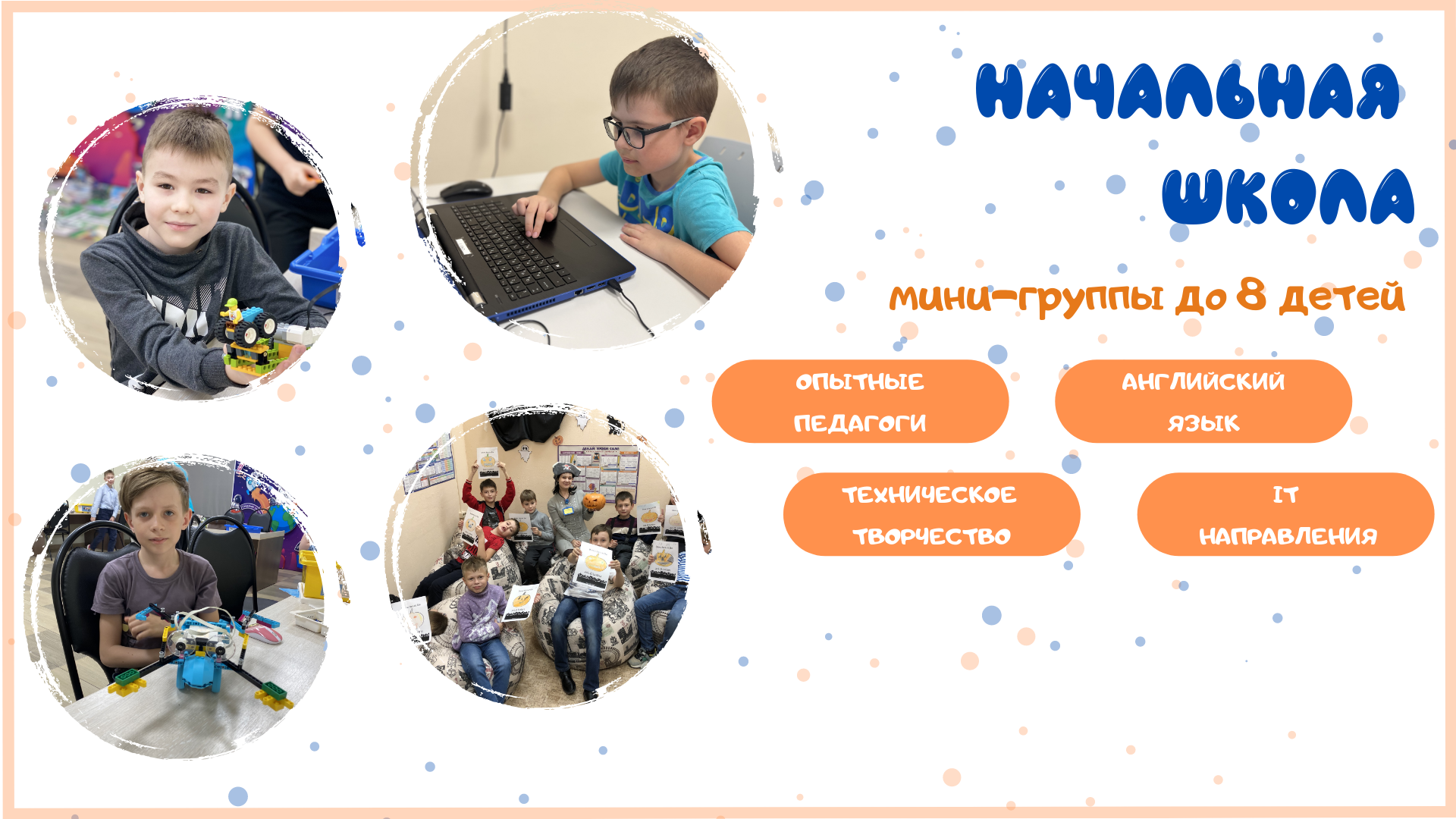 НАЧАЛЬНАЯ ШКОЛА

мини-группы до 8 детей

ОПЫТНЫЕ ПЕДАГОГИ

АНГЛИЙСКИЙ ЯЗЫК

ТЕХНИЧЕСКОЕ ТВОРЧЕСТВО

IT НАПРАВЛЕНИЯ